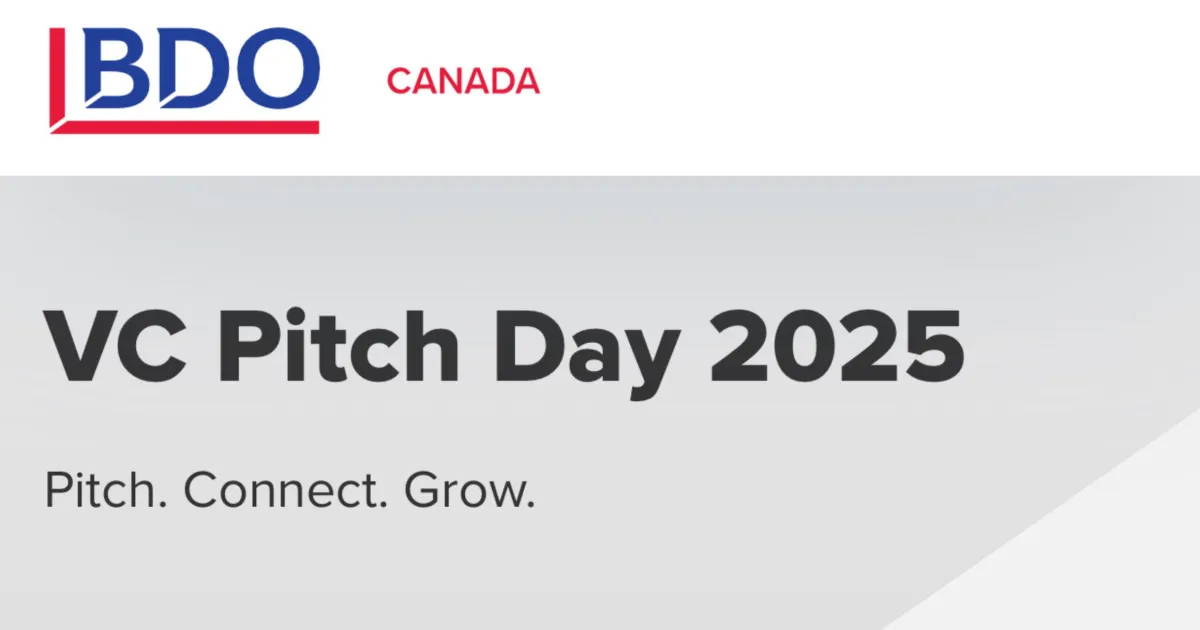 BDO CANADA

VC Pitch Day 2025

Pitch. Connect. Grow.